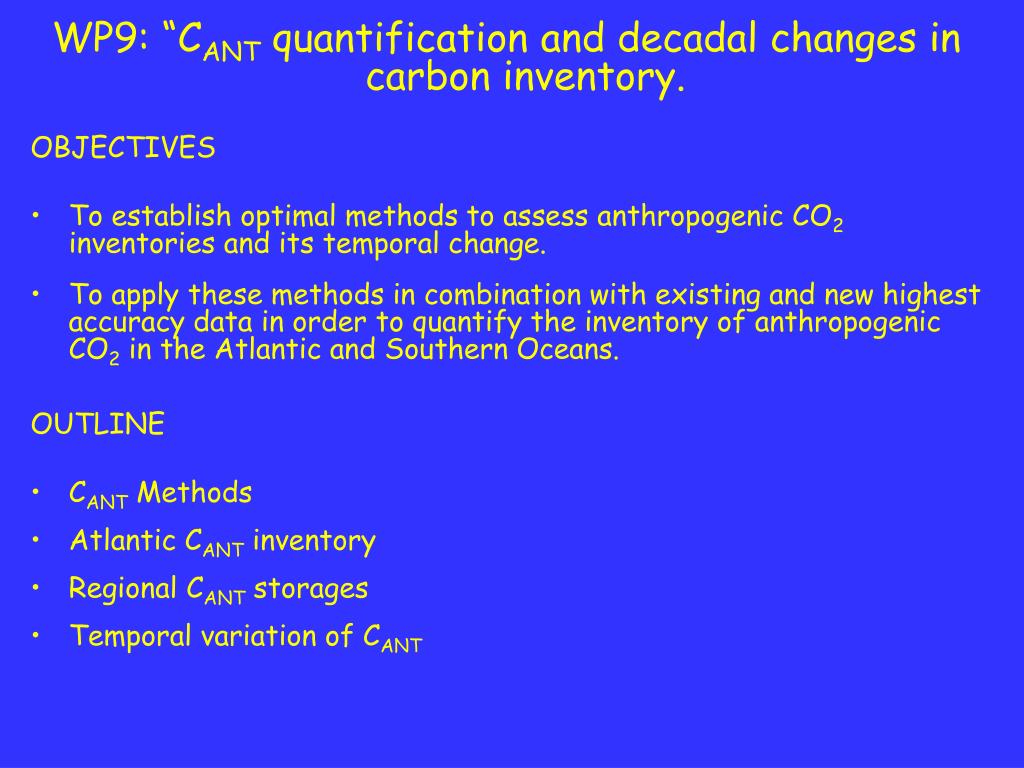 WP9: “$C_{ANT}$ quantification and decadal changes in carbon inventory.

OBJECTIVES

• To establish optimal methods to assess anthropogenic $CO_2$ inventories and its temporal change.

• To apply these methods in combination with existing and new highest accuracy data in order to quantify the inventory of anthropogenic $CO_2$ in the Atlantic and Southern Oceans.

OUTLINE

• $C_{ANT}$ Methods

• Atlantic $C_{ANT}$ inventory

• Regional $C_{ANT}$ storages

• Temporal variation of $C_{ANT}$